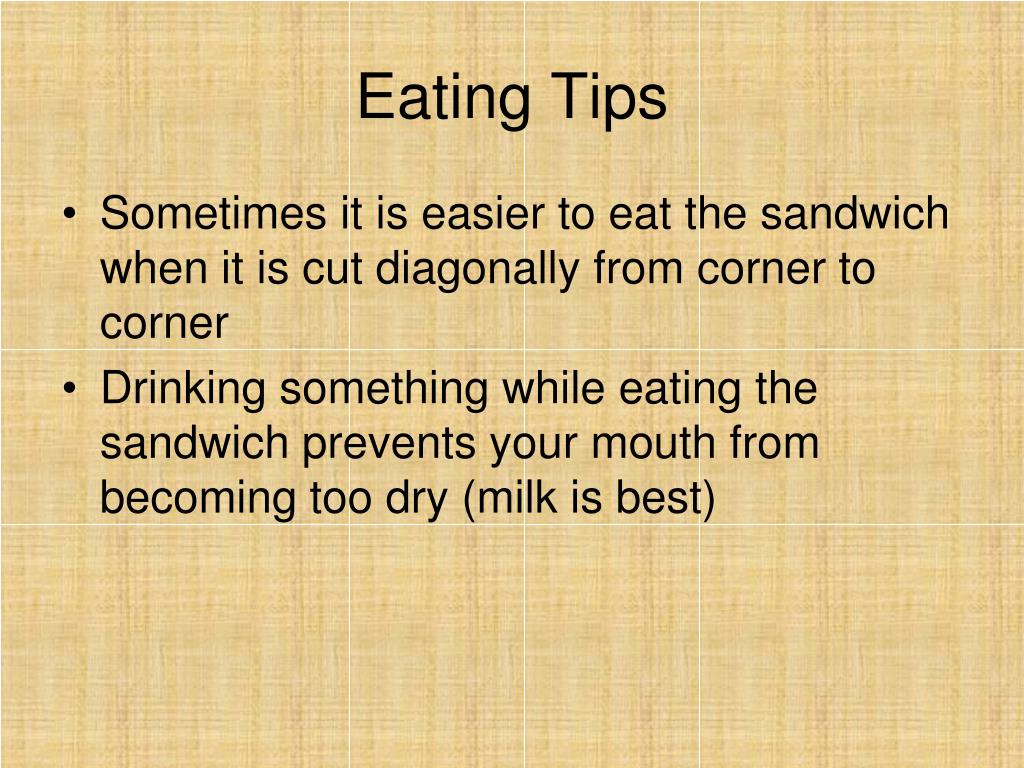 Eating Tips

• Sometimes it is easier to eat the sandwich when it is cut diagonally from corner to corner

• Drinking something while eating the sandwich prevents your mouth from becoming too dry (milk is best)